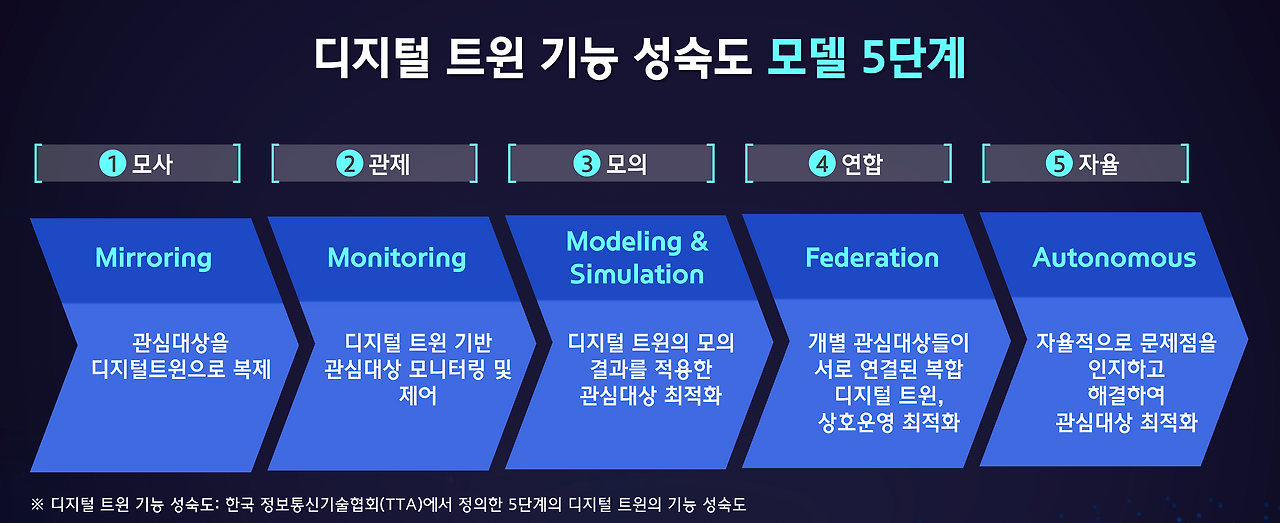 디지털 트윈 기능 성숙도 모델 5단계

1 모사

2 관제

3 모의

4 연합

5 자율

Mirroring

관심대상을 디지털트윈으로 복제

Monitoring

디지털 트윈 기반 관심대상 모니터링 및 제어

Modeling & Simulation

디지털 트윈의 모의 결과를 적용한 관심대상 최적화

Federation

개별 관심대상들이 서로 연결된 복합 디지털 트윈, 상호운영 최적화

Autonomous

자율적으로 문제점을 인지하고 해결하여 관심대상 최적화

※ 디지털 트윈 기능 성숙도: 한국 정보통신기술협회(TTA)에서 정의한 5단계의 디지털 트윈의 기능 성숙도